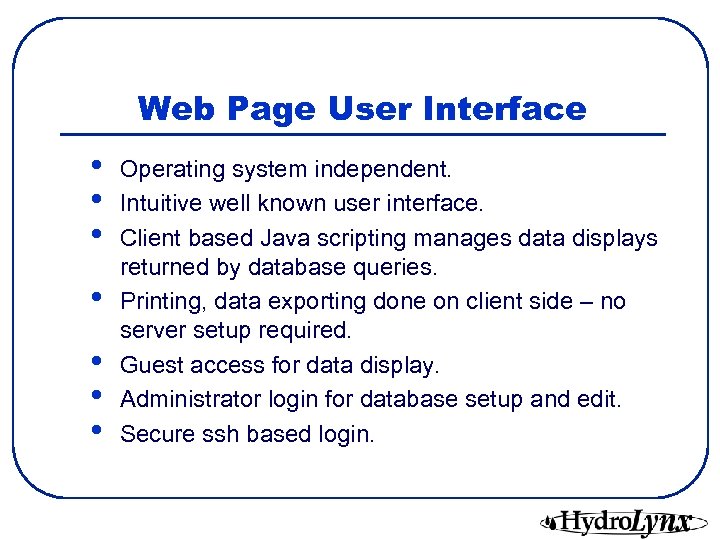 Web Page User Interface

• Operating system independent.
• Intuitive well known user interface.
• Client based Java scripting manages data displays returned by database queries.
• Printing, data exporting done on client side – no server setup required.
• Guest access for data display.
• Administrator login for database setup and edit.
• Secure ssh based login.

HydroLynx